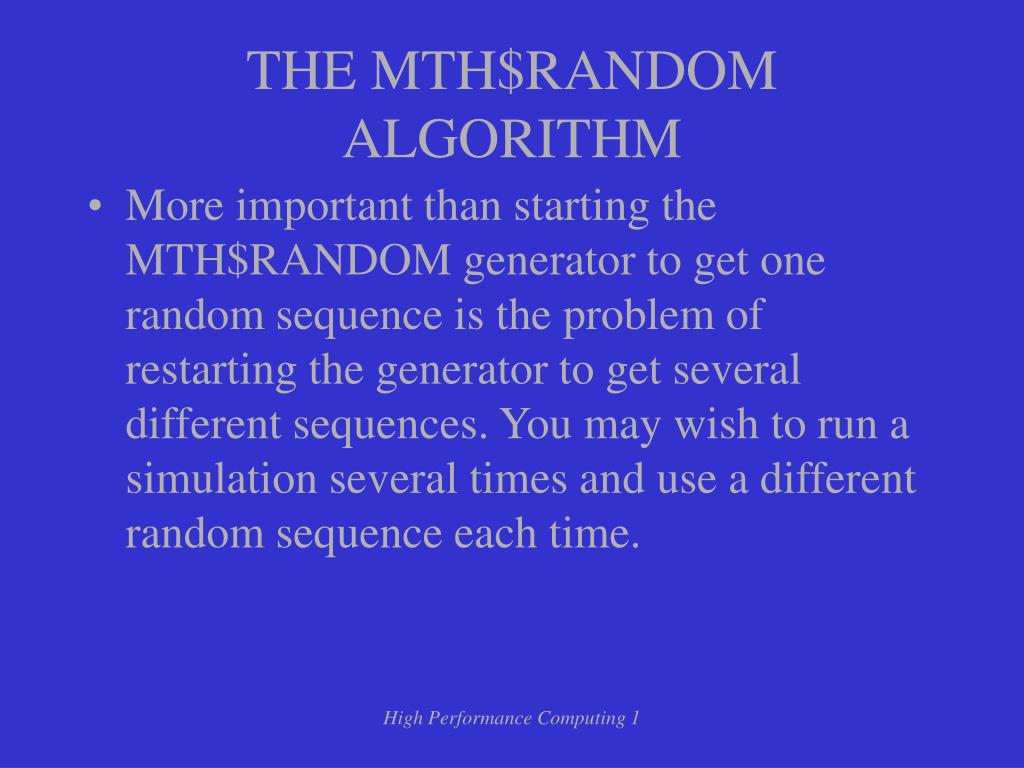 THE MTH\$RANDOM ALGORITHM

• More important than starting the MTH\$RANDOM generator to get one random sequence is the problem of restarting the generator to get several different sequences. You may wish to run a simulation several times and use a different random sequence each time.

High Performance Computing 1